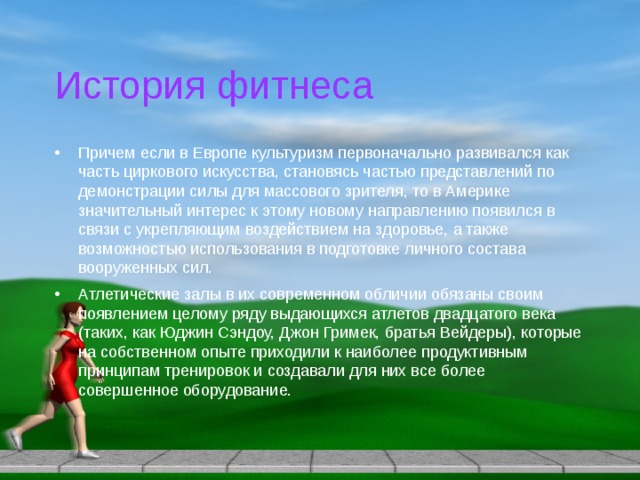 История фитнеса

• Причем если в Европе культуризм первоначально развивался как часть циркового искусства, становясь частью представлений по демонстрации силы для массового зрителя, то в Америке значительный интерес к этому новому направлению появился в связи с укрепляющим воздействием на здоровье, а также возможностью использования в подготовке личного состава вооруженных сил.

• Атлетические залы в их современном обличии обязаны своим появлением целому ряду выдающихся атлетов двадцатого века (таких, как Юджин Сэндоу, Джон Гримек, братья Вейдеры), которые на собственном опыте приходили к наиболее продуктивным принципам тренировок и создавали для них все более совершенное оборудование.